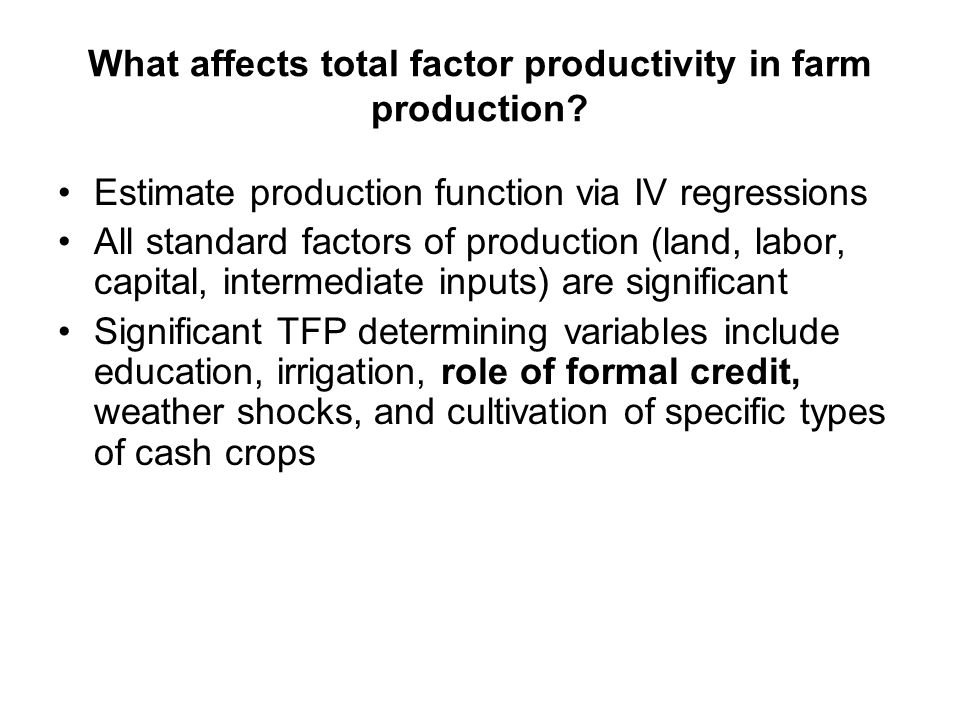 What affects total factor productivity in farm production?

• Estimate production function via IV regressions
• All standard factors of production (land, labor, capital, intermediate inputs) are significant
• Significant TFP determining variables include education, irrigation, role of formal credit, weather shocks, and cultivation of specific types of cash crops